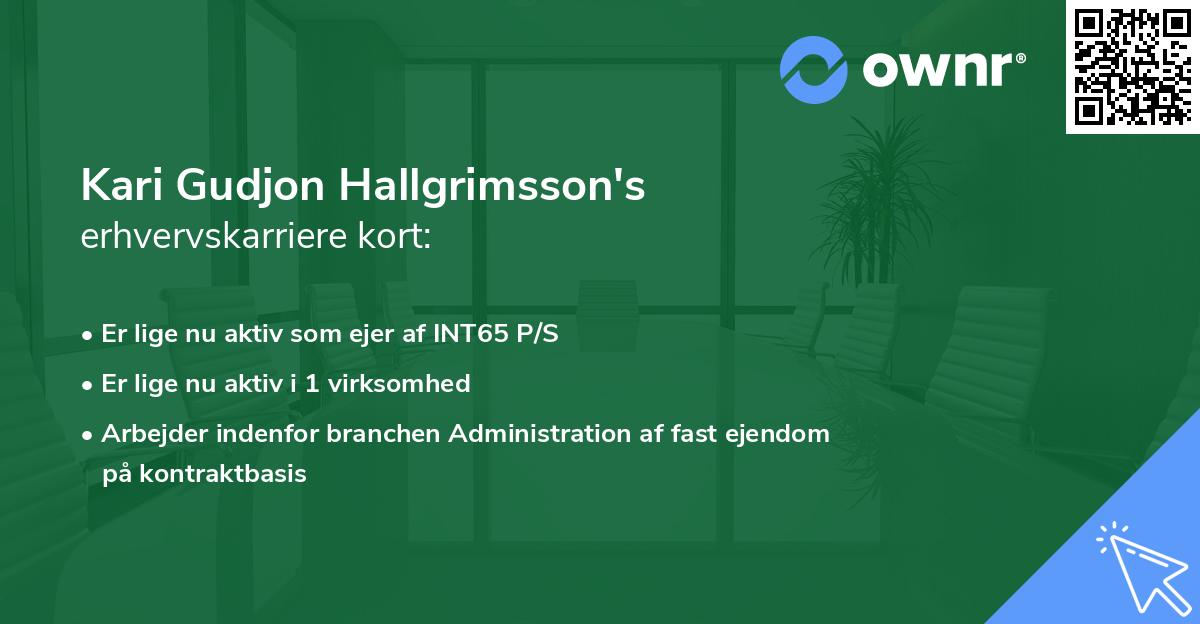 ownr®

Kari Gudjon Hallgrimsson's erhvervskarriere kort:

• Er lige nu aktiv som ejer af INT65 P/S
• Er lige nu aktiv i 1 virksomhed
• Arbejder indenfor branchen Administration af fast ejendom på kontraktbasis